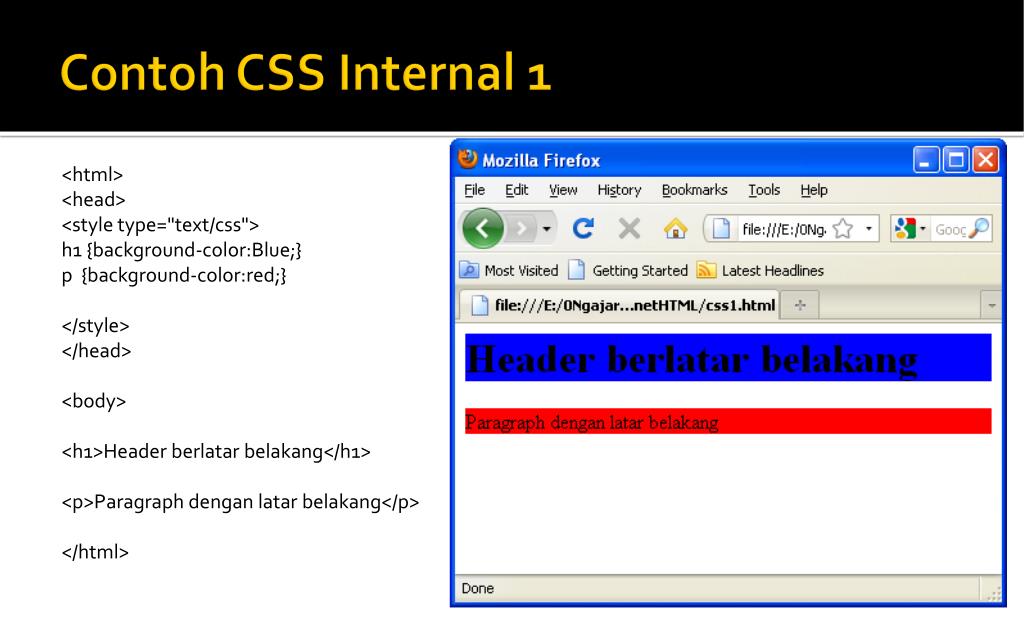 Contoh CSS Internal 1

<html>
<head>
<style type="text/css">
h1 {background-color:Blue;}
p {background-color:red;}

</style>
</head>

<body>

<h1>Header berlatar belakang</h1>

<p>Paragraph dengan latar belakang</p>

</html>

Mozilla Firefox

File Edit View History Bookmarks Tools Help

file:///E:/0Ng

Goog

Most Visited Getting Started Latest Headlines

file:///E:/0Ngajar...netHTML/css1.html

Header berlatar belakang

Paragraph dengan latar belakang

Done